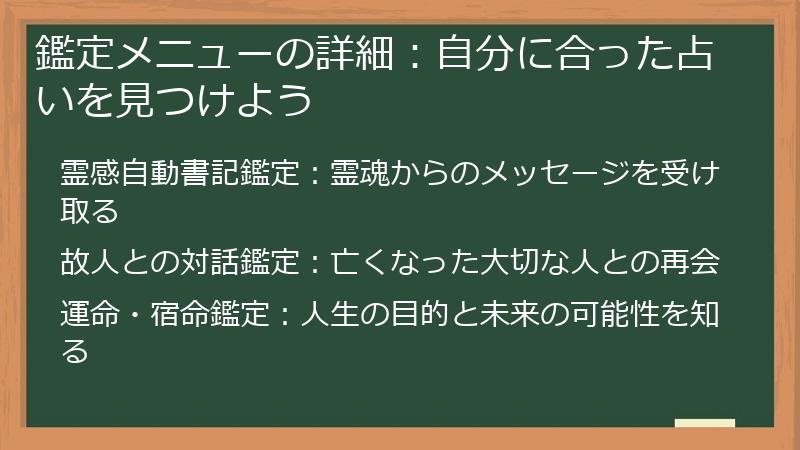 鑑定メニューの詳細：自分に合った占いを見つけよう

霊感自動書記鑑定：霊魂からのメッセージを受け取る

故人との対話鑑定：亡くなった大切な人との再会

運命・宿命鑑定：人生の目的と未来の可能性を知る